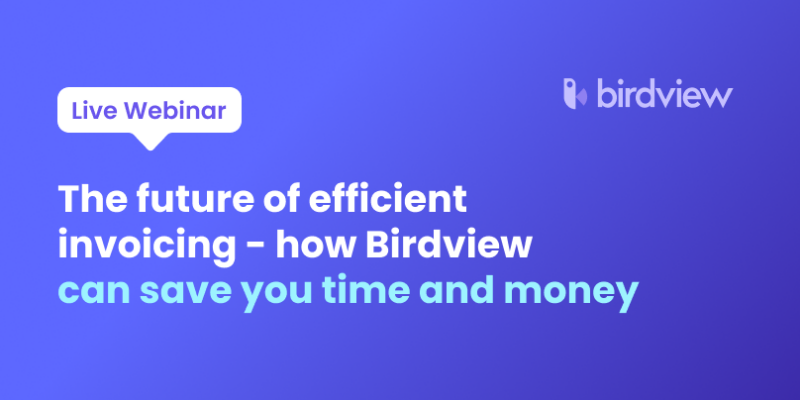 Live Webinar

birdview

The future of efficient invoicing - how Birdview can save you time and money